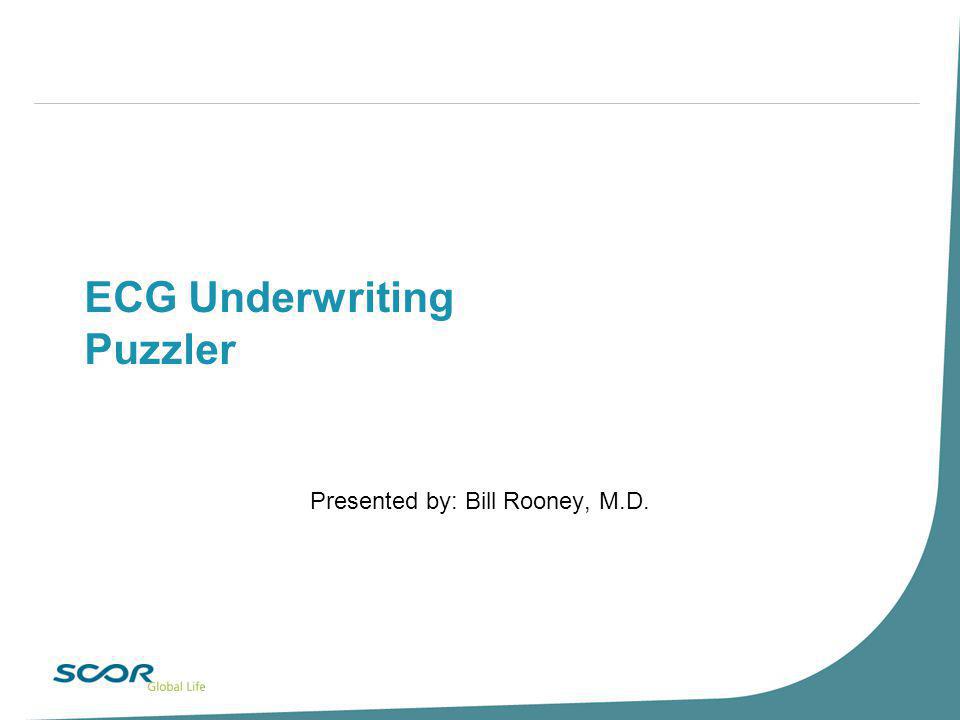 ECG Underwriting Puzzler

Presented by: Bill Rooney, M.D.

SCOR Global Life